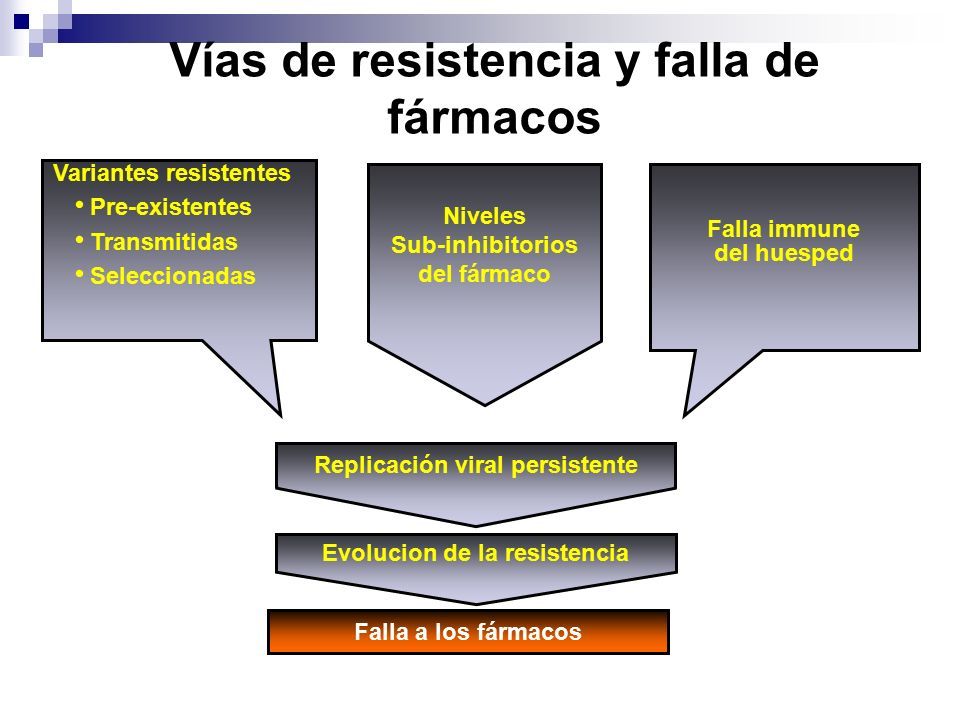 Vías de resistencia y falla de fármacos

Variantes resistentes
• Pre-existentes
• Transmitidas
• Seleccionadas

Niveles Sub-inhibitorios del fármaco

Falla immune del huesped

Replicación viral persistente

Evolucion de la resistencia

Falla a los fármacos